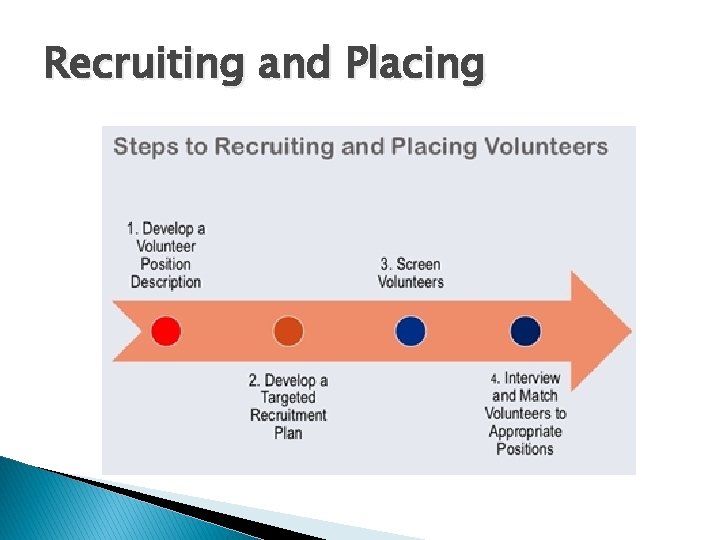 Recruiting and Placing

Steps to Recruiting and Placing Volunteers

1. Develop a Volunteer Position Description

2. Develop a Targeted Recruitment Plan

3. Screen Volunteers

4. Interview and Match Volunteers to Appropriate Positions